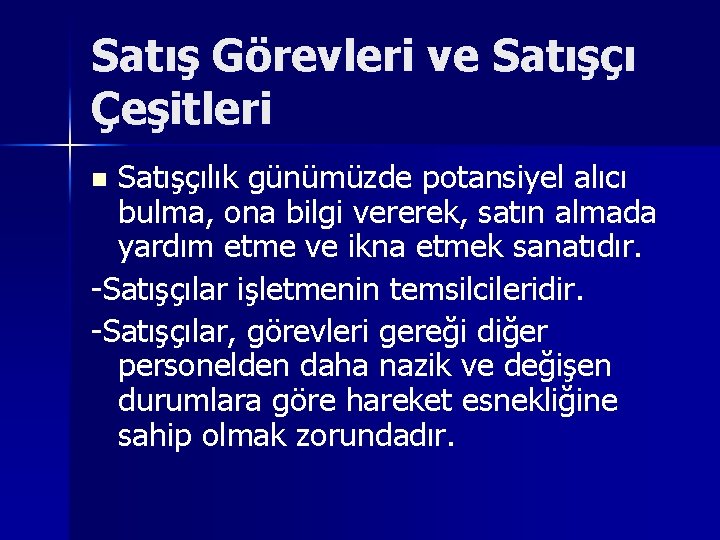 Satış Görevleri ve Satışçı Çeşitleri

Satışçılık günümüzde potansiyel alıcı bulma, ona bilgi vererek, satın almada yardım etme ve ikna etmek sanatıdır.

-Satışçılar işletmenin temsilcileridir.

-Satışçılar, görevleri gereği diğer personelden daha nazik ve değişen durumlara göre hareket esnekliğine sahip olmak zorundadır.